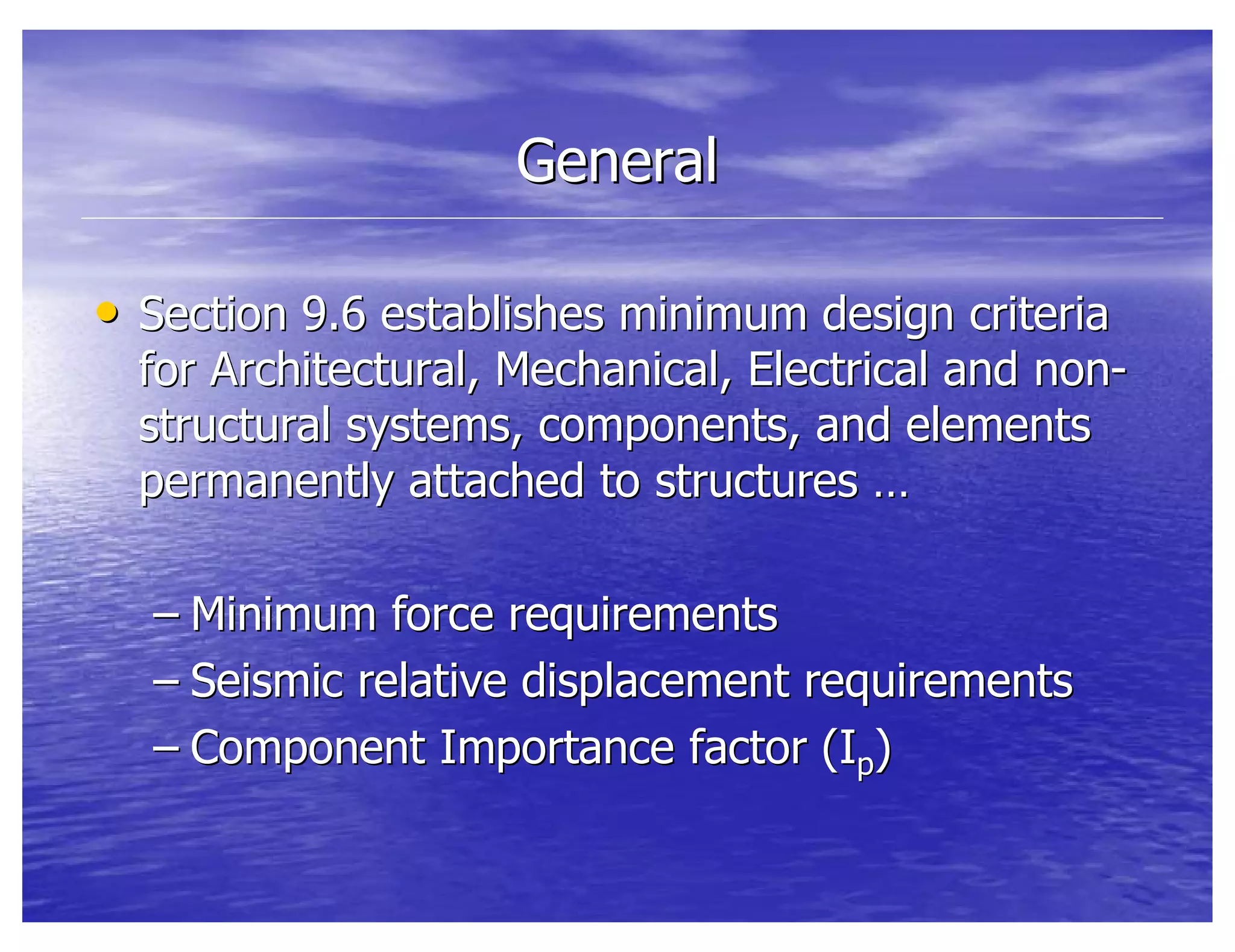 General

• Section 9.6 establishes minimum design criteria for Architectural, Mechanical, Electrical and non-structural systems, components, and elements permanently attached to structures …

– Minimum force requirements
– Seismic relative displacement requirements
– Component Importance factor ($I_p$)